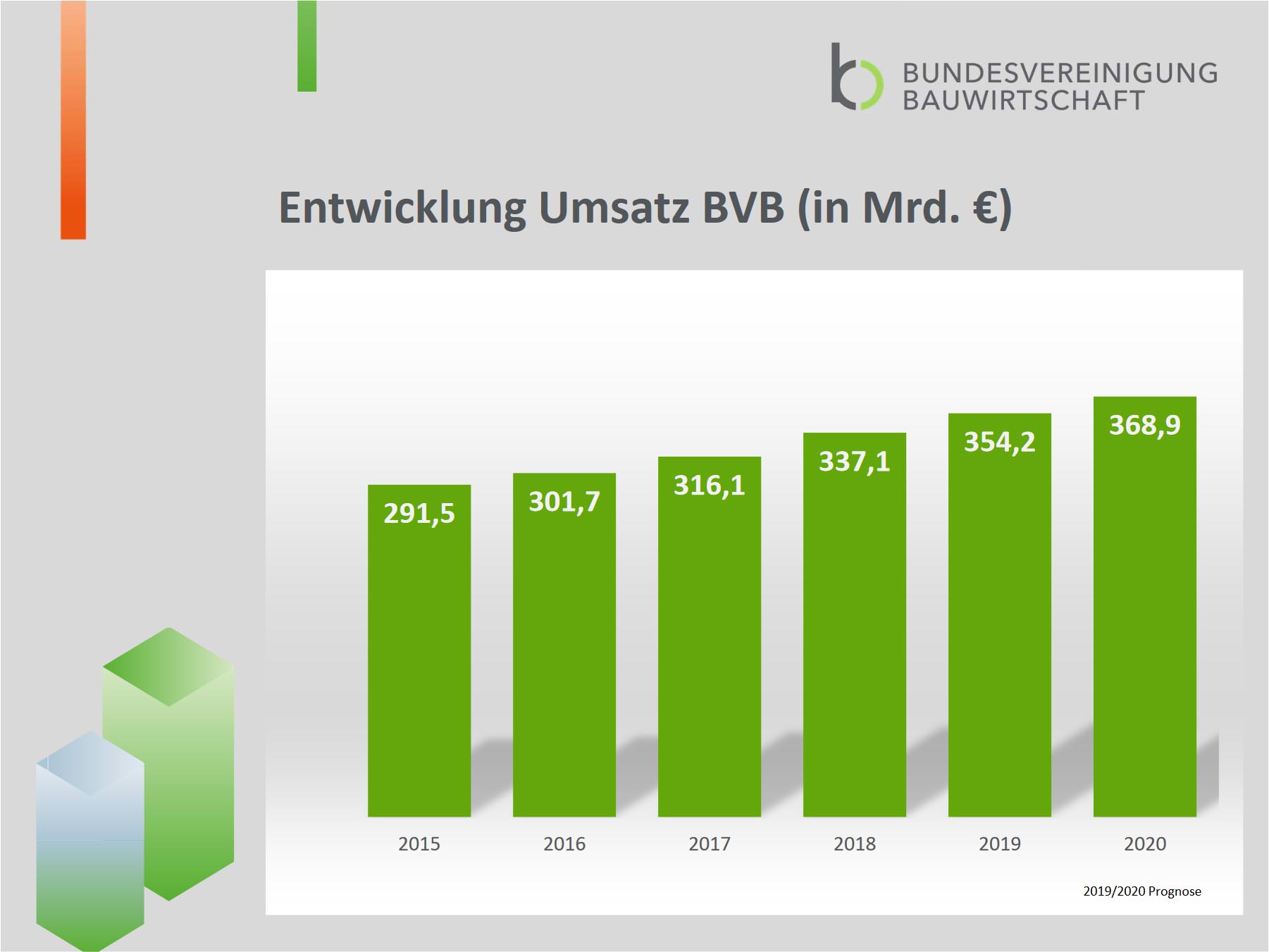 BUNDESVEREINIGUNG
BAUWIRTSCHAFT

Entwicklung Umsatz BVB (in Mrd. €)

291,5
301,7
316,1
337,1
354,2
368,9

2015
2016
2017
2018
2019
2020

2019/2020 Prognose